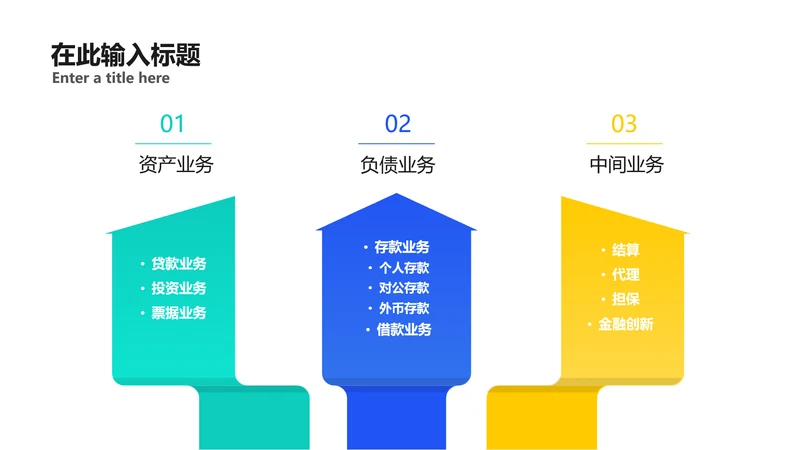 在此输入标题
Enter a title here

01
资产业务

• 贷款业务
• 投资业务
• 票据业务

02
负债业务

• 存款业务
• 个人存款
• 对公存款
• 外币存款
• 借款业务

03
中间业务

• 结算
• 代理
• 担保
• 金融创新